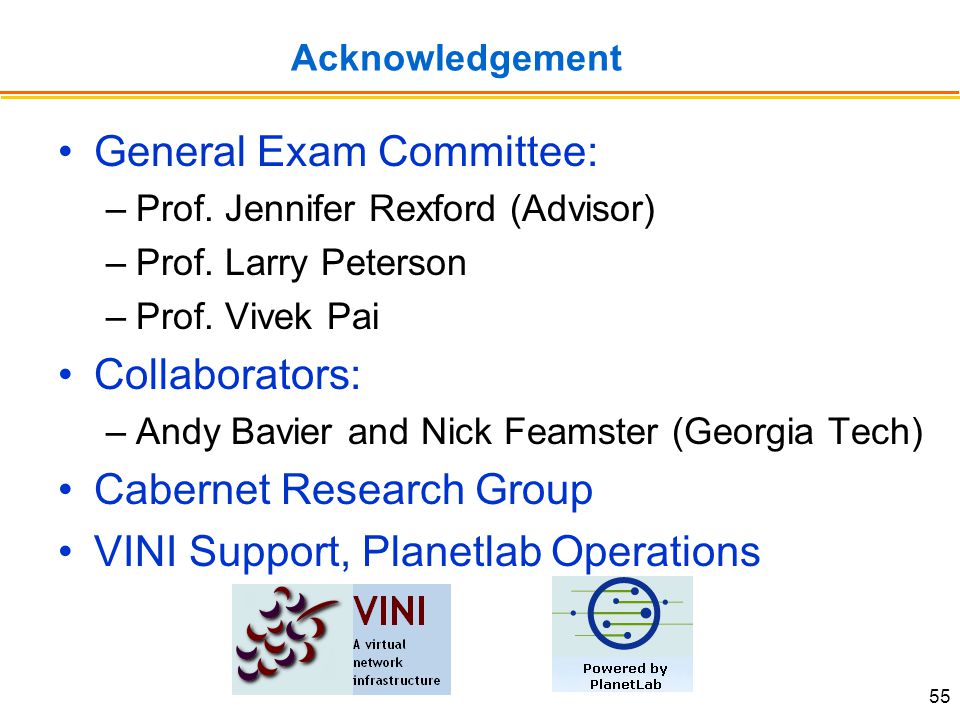 Acknowledgement

• General Exam Committee:
– Prof. Jennifer Rexford (Advisor)
– Prof. Larry Peterson
– Prof. Vivek Pai
• Collaborators:
– Andy Bavier and Nick Feamster (Georgia Tech)
• Cabernet Research Group
• VINI Support, Planetlab Operations

VINI
A virtual network infrastructure

Powered by PlanetLab

55